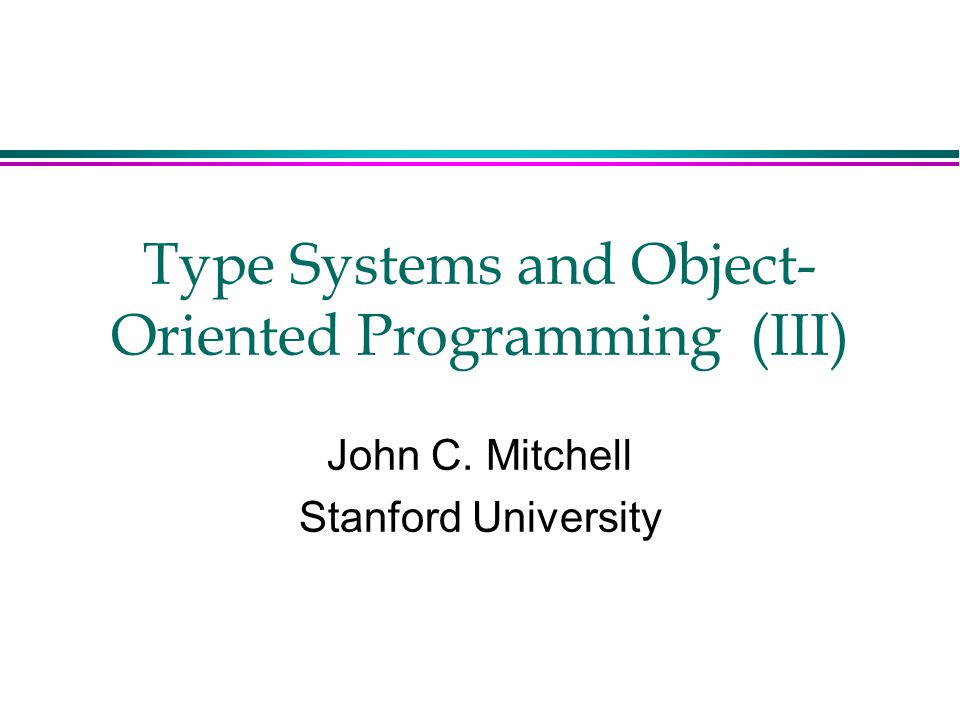 Type Systems and Object-Oriented Programming (III)

John C. Mitchell
Stanford University